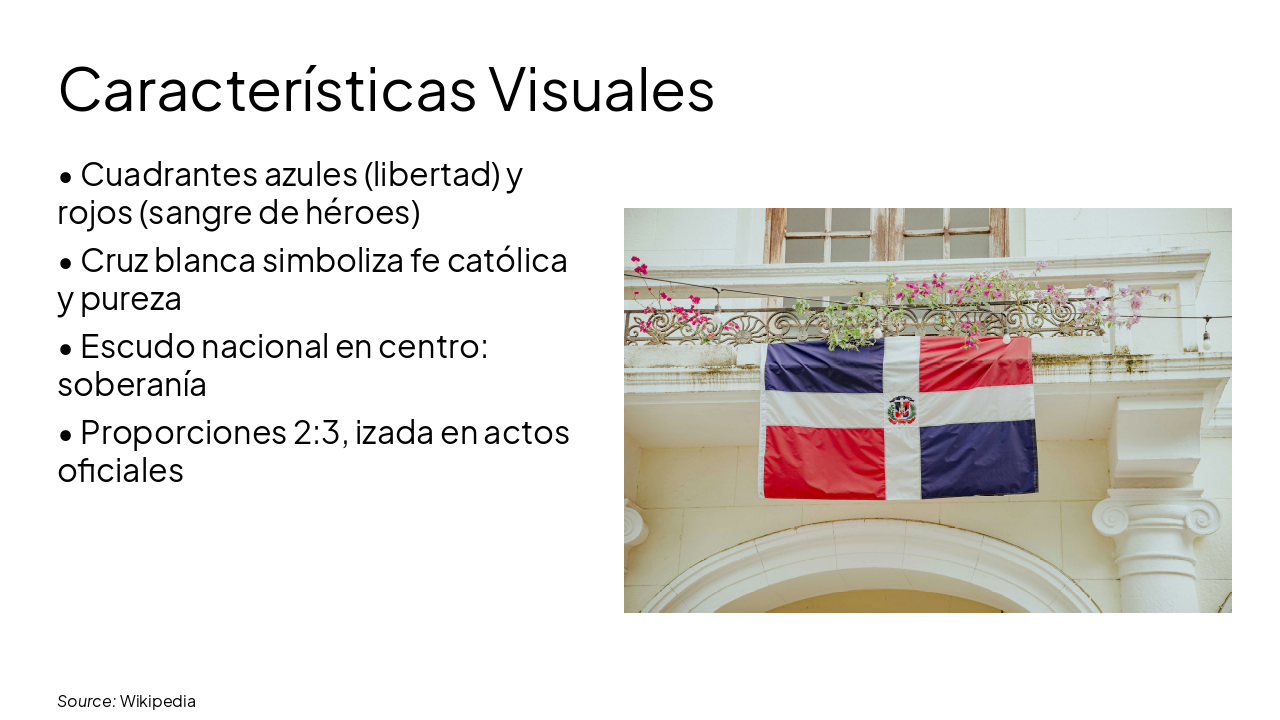 Características Visuales

• Cuadrantes azules (libertad) y rojos (sangre de héroes)

• Cruz blanca simboliza fe católica y pureza

• Escudo nacional en centro: soberanía

• Proporciones 2:3, izada en actos oficiales

Source: Wikipedia